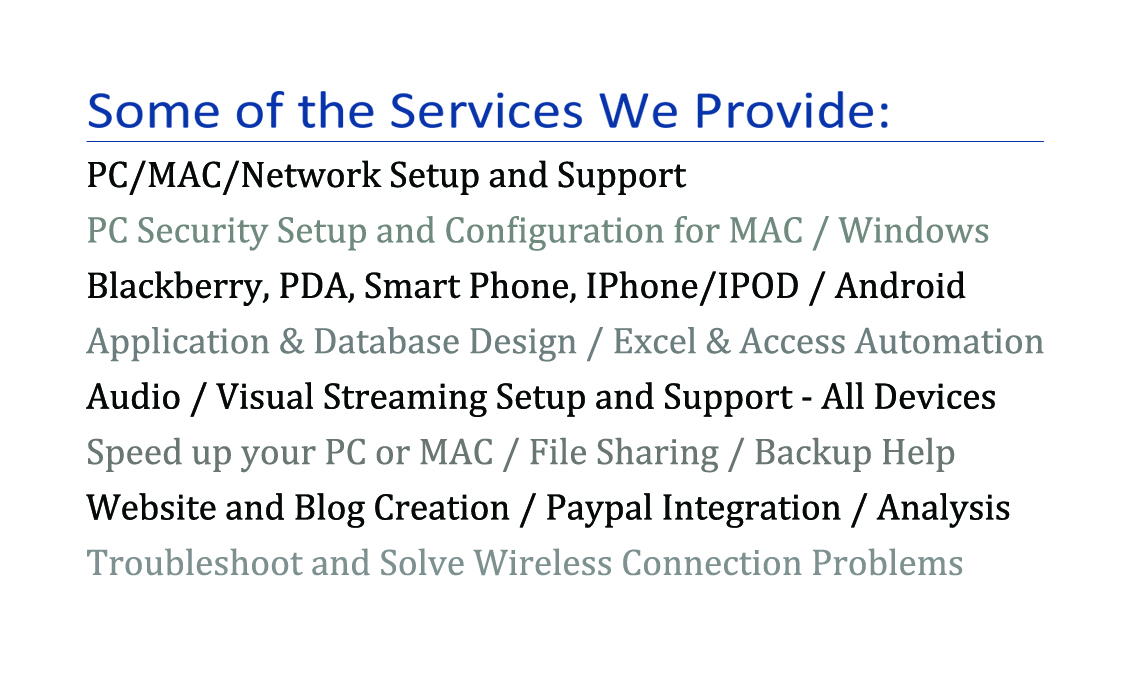 Some of the Services We Provide:

PC/MAC/Network Setup and Support

PC Security Setup and Configuration for MAC / Windows

Blackberry, PDA, Smart Phone, IPhone/IPOD / Android

Application & Database Design / Excel & Access Automation

Audio / Visual Streaming Setup and Support - All Devices

Speed up your PC or MAC / File Sharing / Backup Help

Website and Blog Creation / Paypal Integration / Analysis

Troubleshoot and Solve Wireless Connection Problems